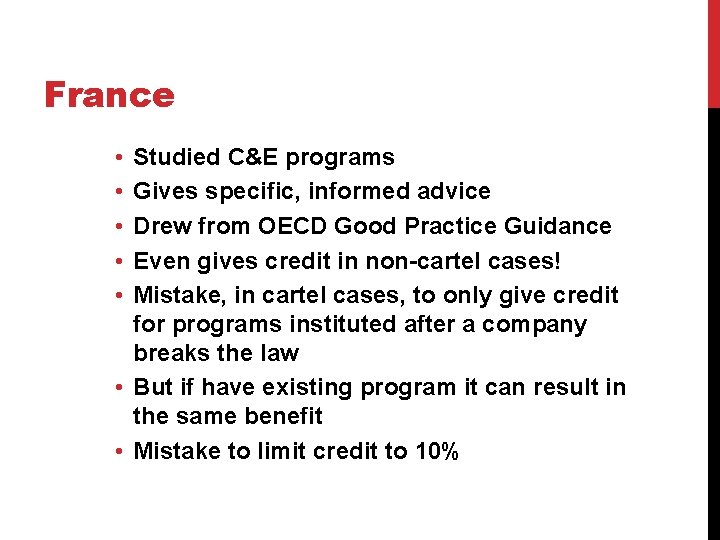 France

• Studied C&E programs
• Gives specific, informed advice
• Drew from OECD Good Practice Guidance
• Even gives credit in non-cartel cases!
• Mistake, in cartel cases, to only give credit for programs instituted after a company breaks the law
• But if have existing program it can result in the same benefit
• Mistake to limit credit to 10%